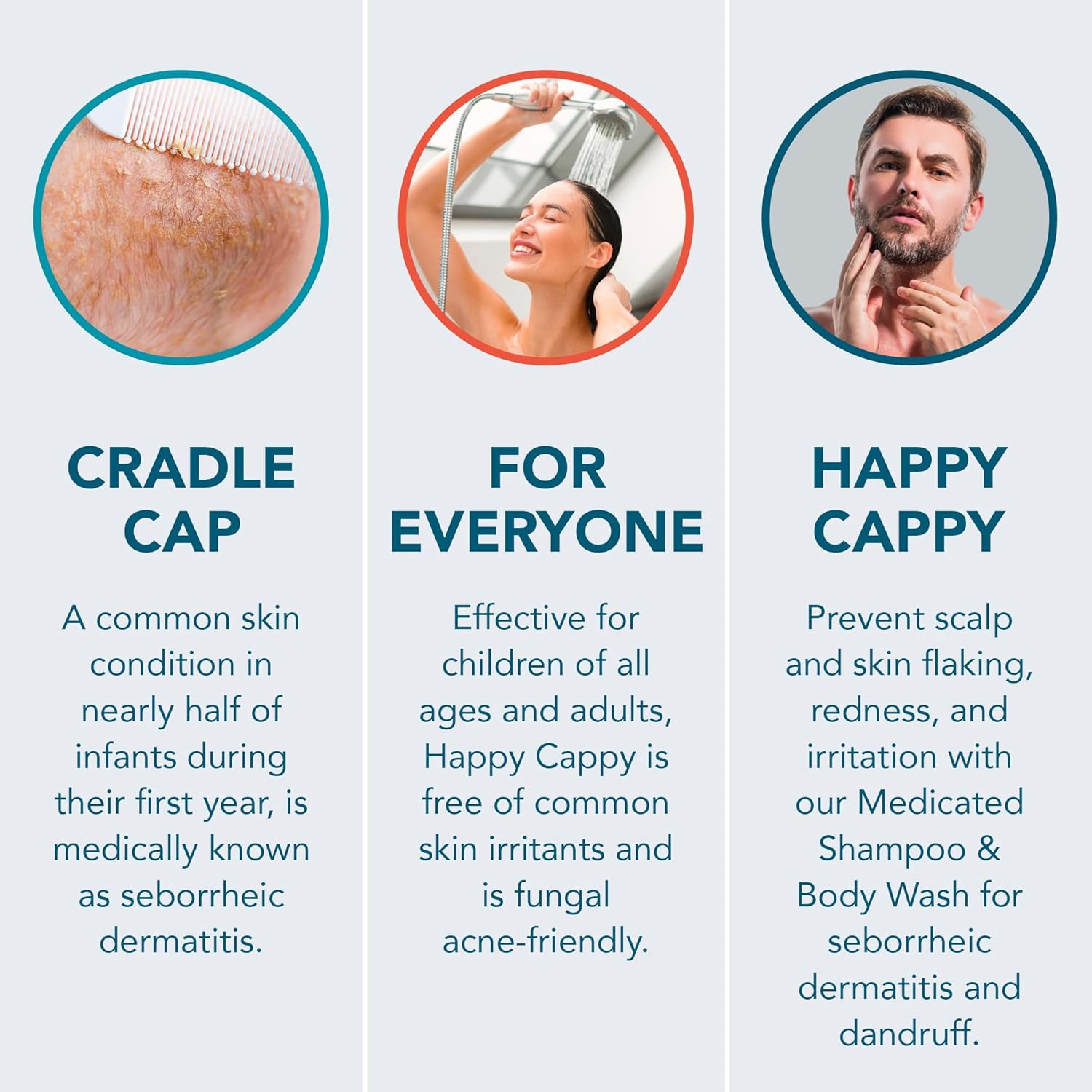 CRADLE CAP

A common skin condition in nearly half of infants during their first year, is medically known as seborrheic dermatitis.

FOR EVERYONE

Effective for children of all ages and adults, Happy Cappy is free of common skin irritants and is fungal acne-friendly.

HAPPY CAPPY

Prevent scalp and skin flaking, redness, and irritation with our Medicated Shampoo & Body Wash for seborrheic dermatitis and dandruff.